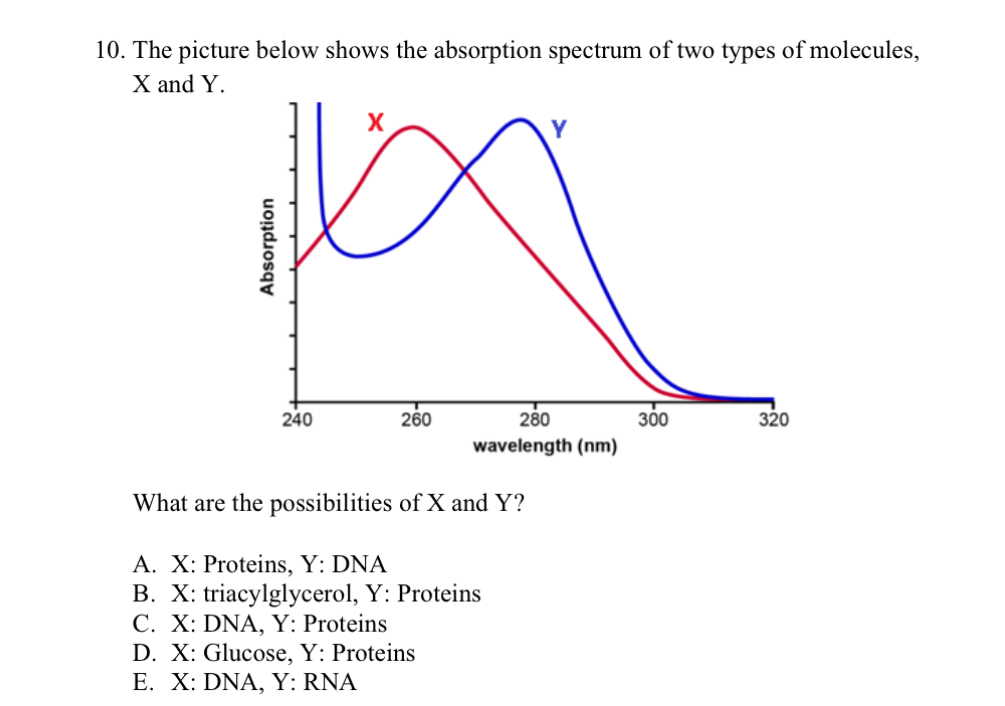 10. The picture below shows the absorption spectrum of two types of molecules, X and Y.

X
Y
Absorption
240
260
280
300
320
wavelength (nm)

What are the possibilities of X and Y?

A. X: Proteins, Y: DNA
B. X: triacylglycerol, Y: Proteins
C. X: DNA, Y: Proteins
D. X: Glucose, Y: Proteins
E. X: DNA, Y: RNA